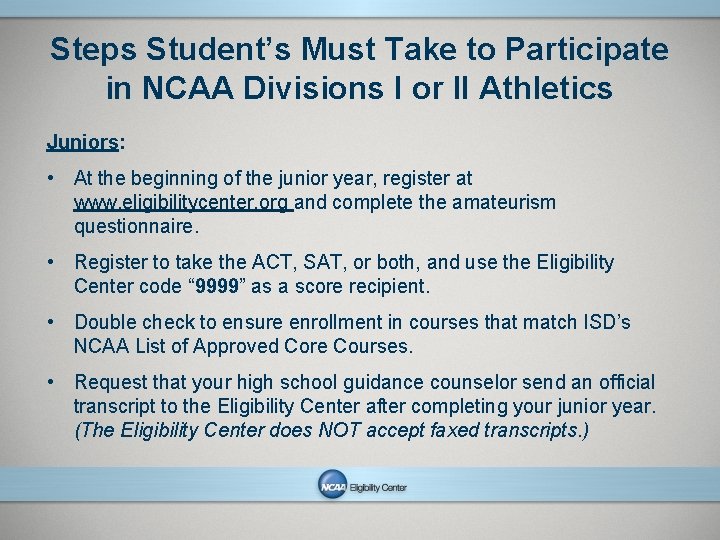 Steps Student's Must Take to Participate in NCAA Divisions I or II Athletics

Juniors:

• At the beginning of the junior year, register at www.eligibilitycenter.org and complete the amateurism questionnaire.

• Register to take the ACT, SAT, or both, and use the Eligibility Center code "9999" as a score recipient.

• Double check to ensure enrollment in courses that match ISD's NCAA List of Approved Core Courses.

• Request that your high school guidance counselor send an official transcript to the Eligibility Center after completing your junior year. (The Eligibility Center does NOT accept faxed transcripts.)

NCAA Eligibility Center